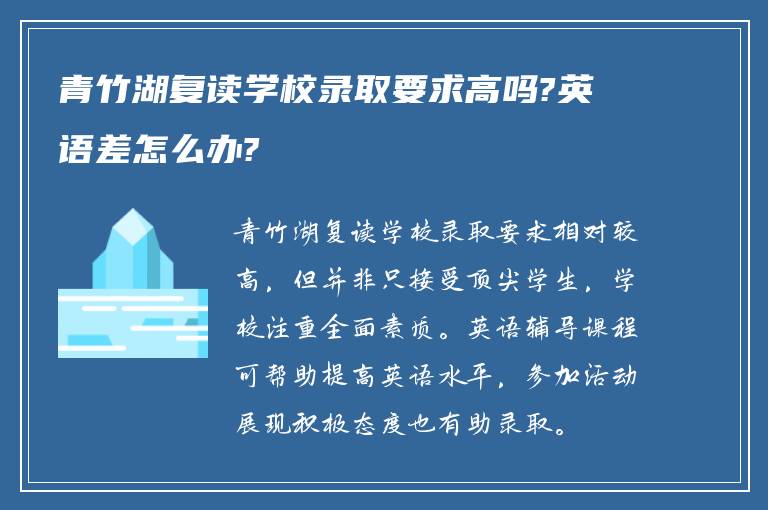 青竹湖复读学校录取要求高吗?英语差怎么办?

青竹湖复读学校录取要求相对较高，但并非只接受顶尖学生，学校注重全面素质。英语辅导课程可帮助提高英语水平，参加活动展现积极态度也有助录取。